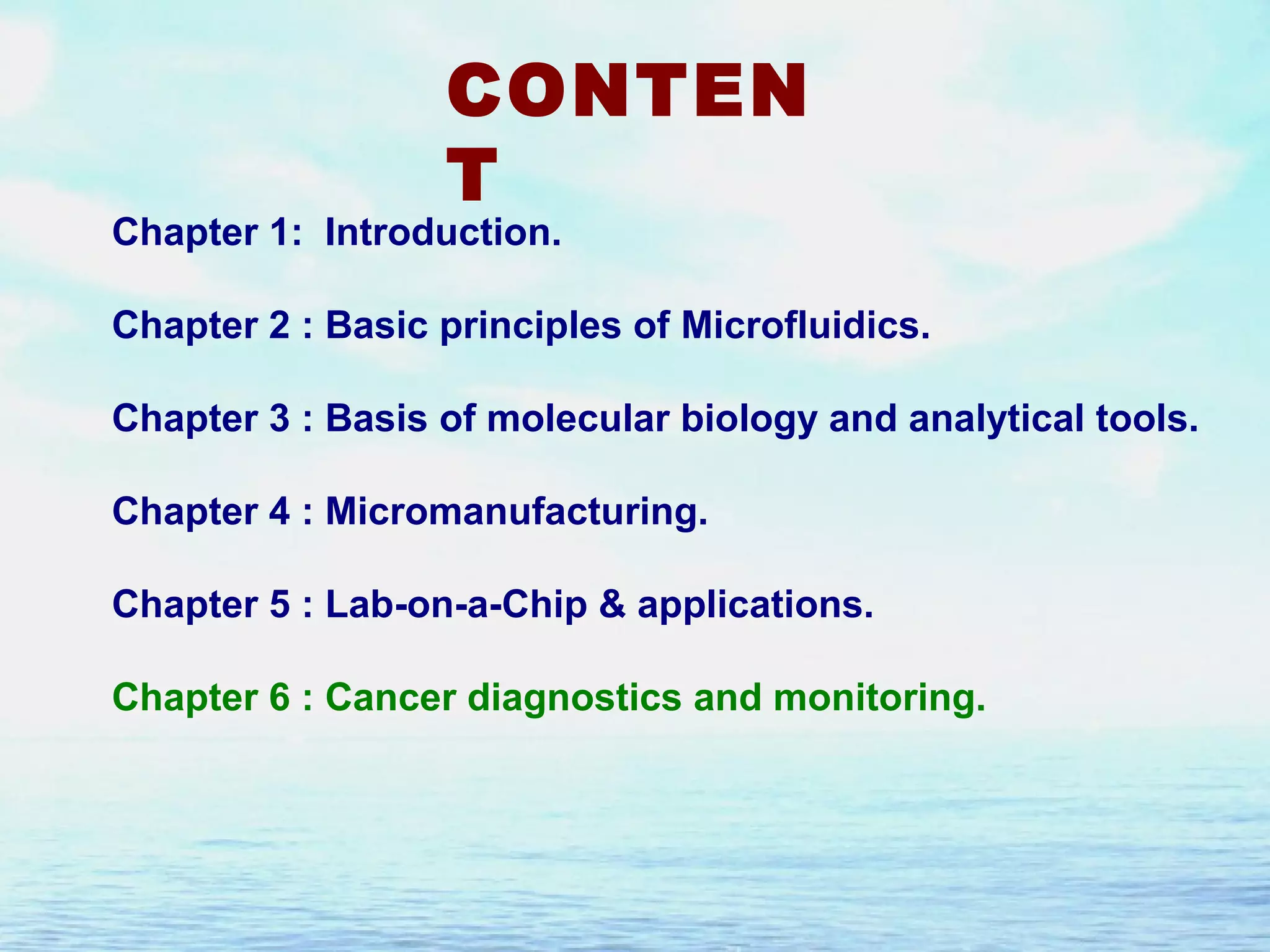 CONTENT

Chapter 1: Introduction.

Chapter 2 : Basic principles of Microfluidics.

Chapter 3 : Basis of molecular biology and analytical tools.

Chapter 4 : Micromanufacturing.

Chapter 5 : Lab-on-a-Chip & applications.

Chapter 6 : Cancer diagnostics and monitoring.